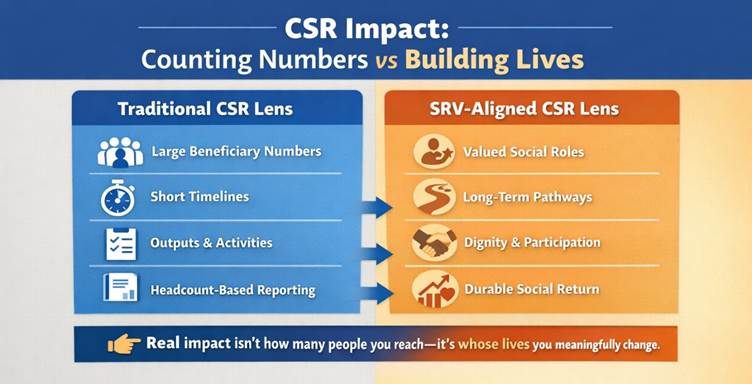 CSR Impact:
Counting Numbers vs Building Lives

Traditional CSR Lens

Large Beneficiary Numbers

Short Timelines

Outputs & Activities

Headcount-Based Reporting

SRV-Aligned CSR Lens

Valued Social Roles

Long-Term Pathways

Dignity & Participation

Durable Social Return

Real impact isn't how many people you reach—it's whose lives you meaningfully change.